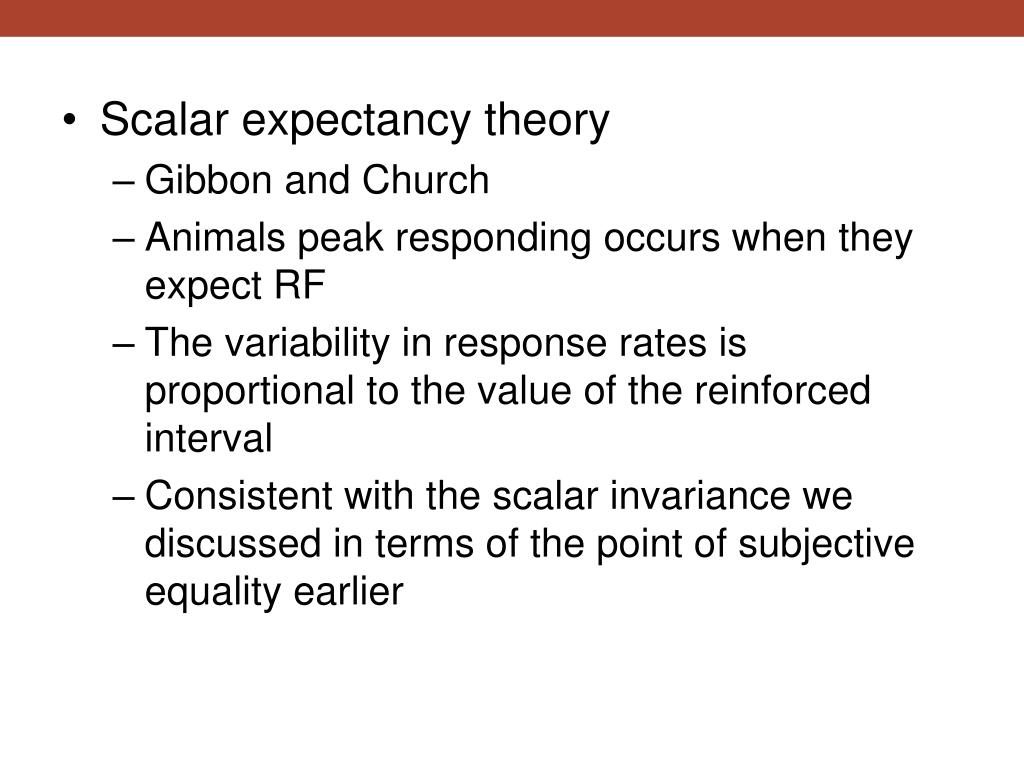 • Scalar expectancy theory
– Gibbon and Church
– Animals peak responding occurs when they expect RF
– The variability in response rates is proportional to the value of the reinforced interval
– Consistent with the scalar invariance we discussed in terms of the point of subjective equality earlier